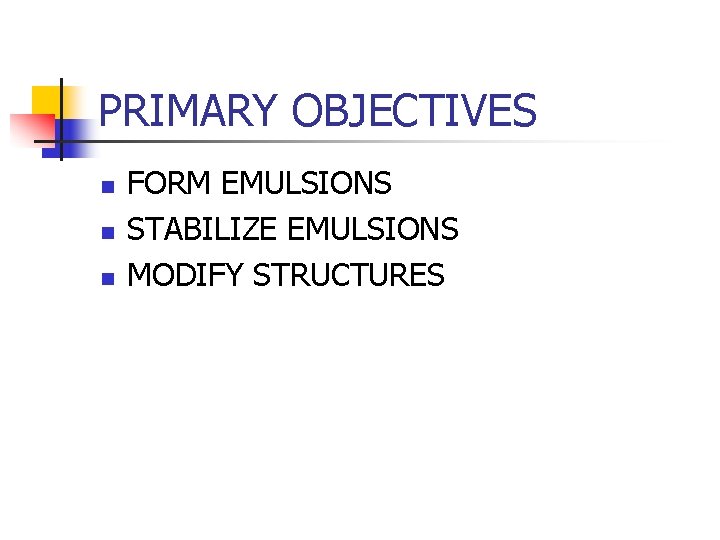 PRIMARY OBJECTIVES

- FORM EMULSIONS
- STABILIZE EMULSIONS
- MODIFY STRUCTURES